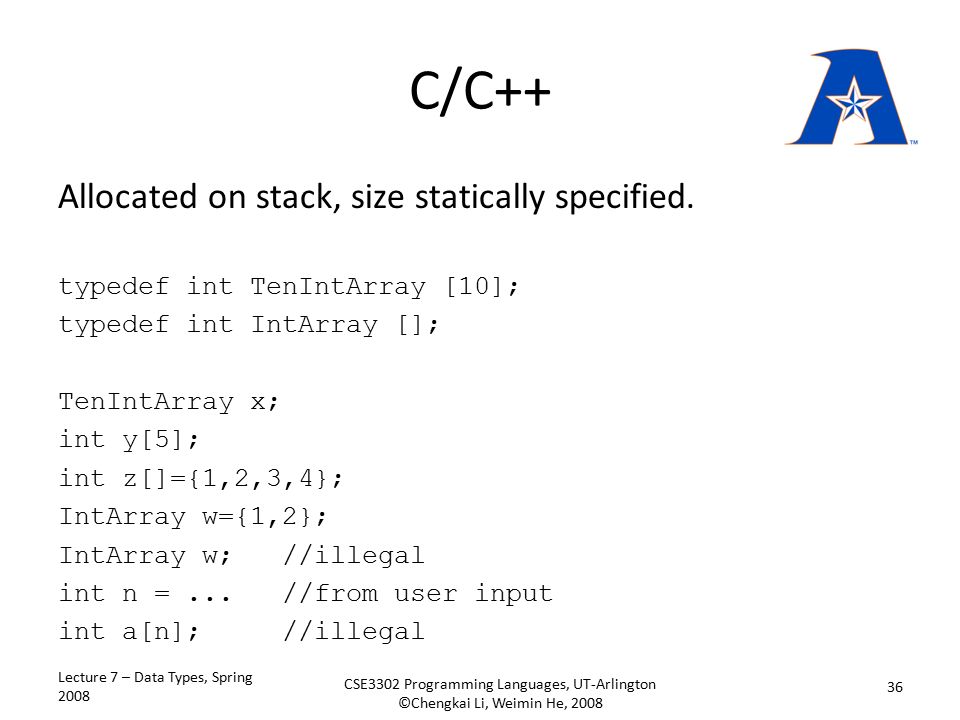 C/C++

Allocated on stack, size statically specified.

typedef int TenIntArray [10];
typedef int IntArray [];

TenIntArray x;
int y[5];
int z[]={1,2,3,4};
IntArray w={1,2};
IntArray w;   //illegal
int n = ...   //from user input
int a[n];     //illegal

Lecture 7 – Data Types, Spring 2008

CSE3302 Programming Languages, UT-Arlington ©Chengkai Li, Weimin He, 2008

36